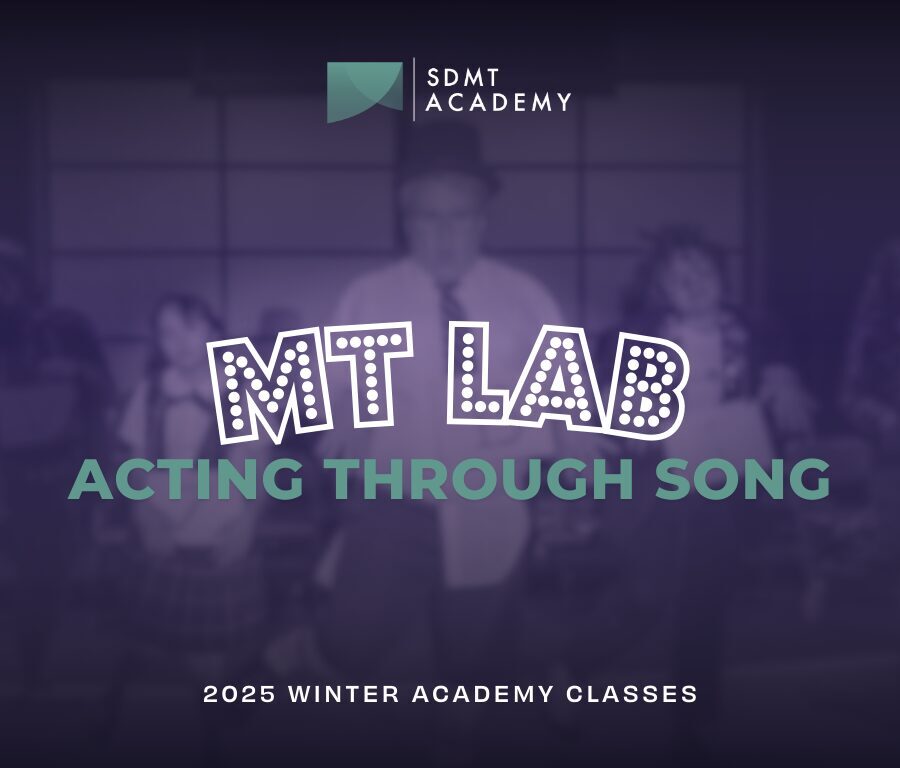 SDMT ACADEMY

MT LAB

ACTING THROUGH SONG

2025 WINTER ACADEMY CLASSES